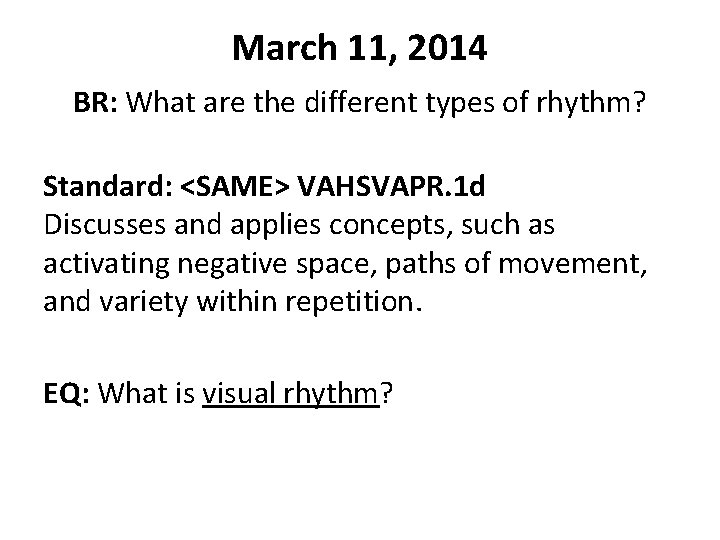 March 11, 2014

BR: What are the different types of rhythm?

Standard: <SAME> VAHSVAPR.1d
Discusses and applies concepts, such as activating negative space, paths of movement, and variety within repetition.

EQ: What is visual rhythm?